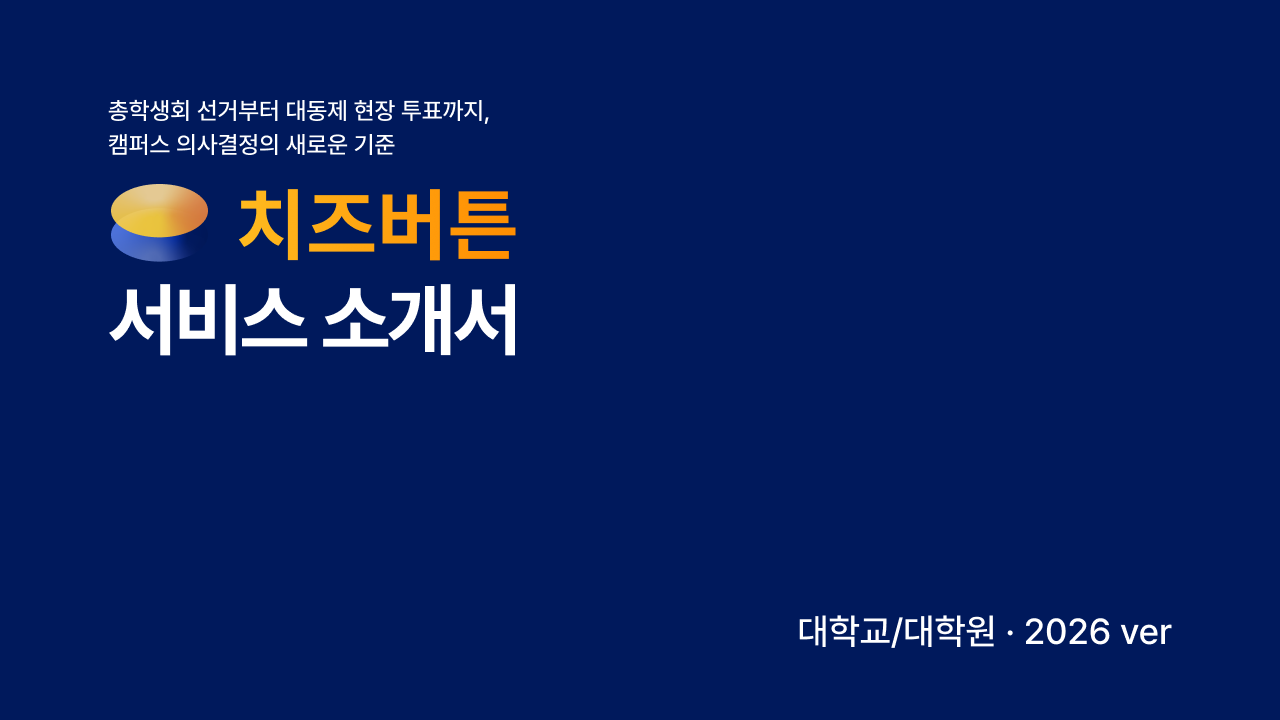 총학생회 선거부터 대동제 현장 투표까지,
캠퍼스 의사결정의 새로운 기준

치즈버튼
서비스 소개서

대학교/대학원 · 2026 ver